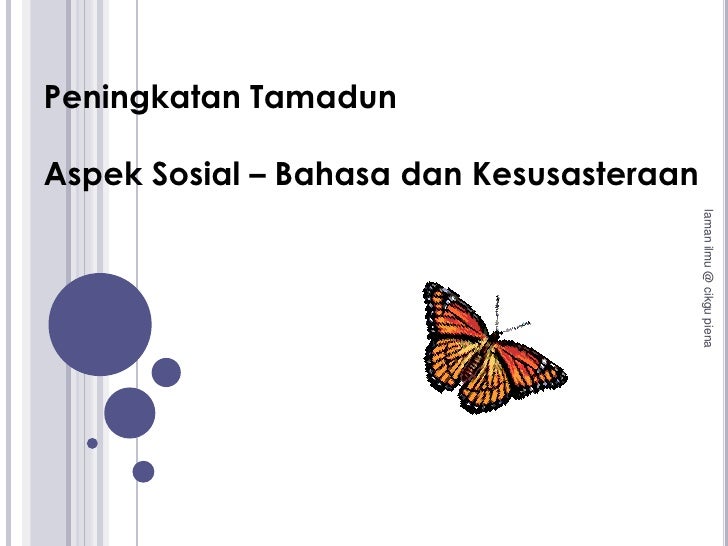 Peningkatan Tamadun

Aspek Sosial – Bahasa dan Kesusasteraan

laman ilmu @ cikgu piena